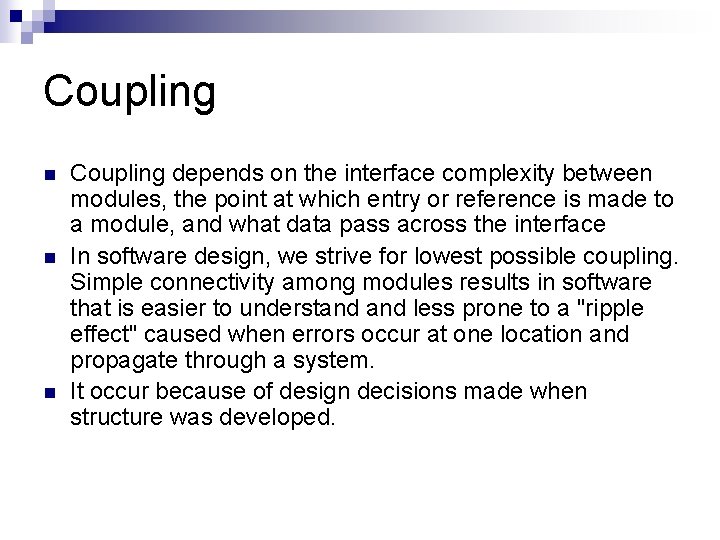 Coupling

- Coupling depends on the interface complexity between modules, the point at which entry or reference is made to a module, and what data pass across the interface
- In software design, we strive for lowest possible coupling. Simple connectivity among modules results in software that is easier to understand and less prone to a "ripple effect" caused when errors occur at one location and propagate through a system.
- It occur because of design decisions made when structure was developed.